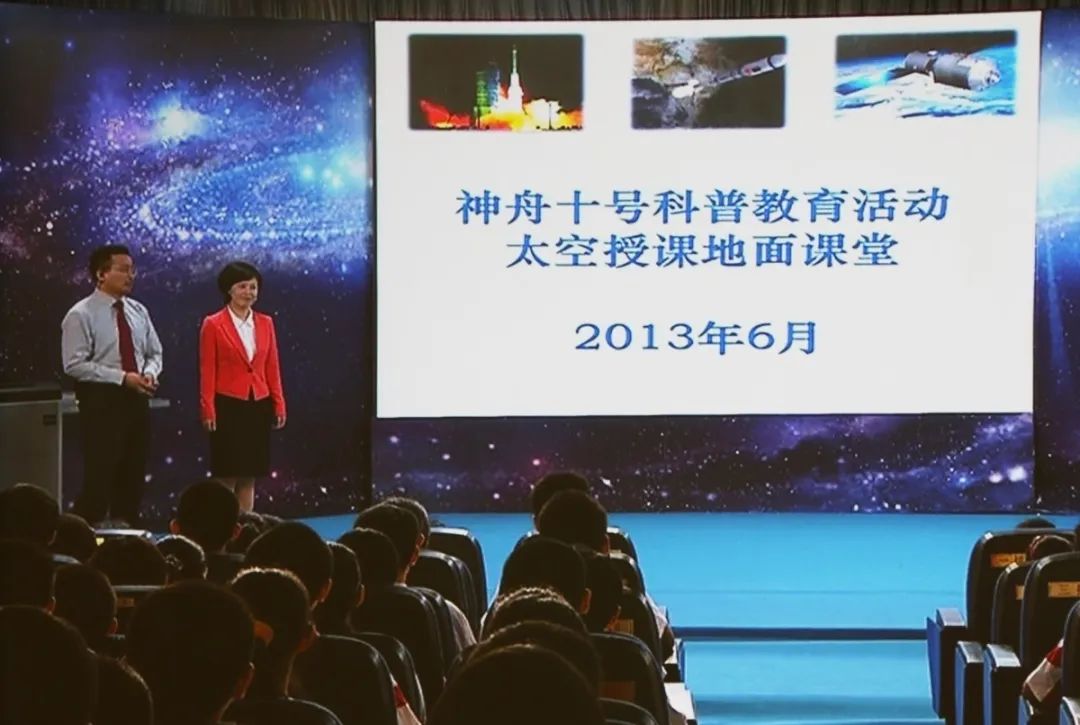 神舟十号科普教育活动
太空授课地面课堂

2013年6月